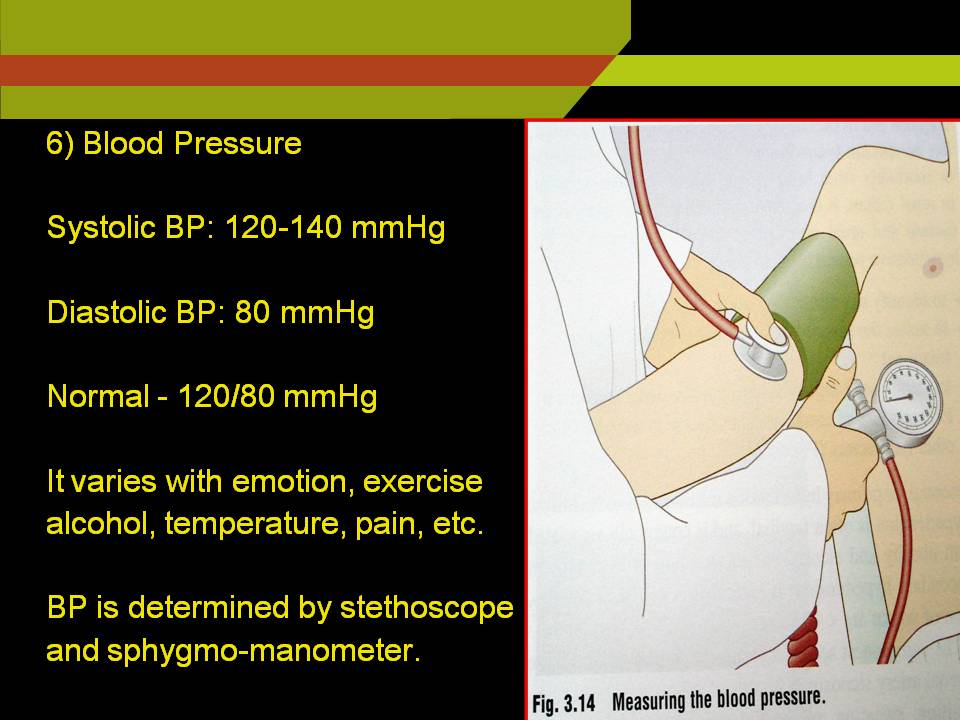 6) Blood Pressure

Systolic BP: 120-140 mmHg

Diastolic BP: 80 mmHg

Normal - 120/80 mmHg

It varies with emotion, exercise alcohol, temperature, pain, etc.

BP is determined by stethoscope and sphygmo-manometer.

Fig. 3.14 Measuring the blood pressure.